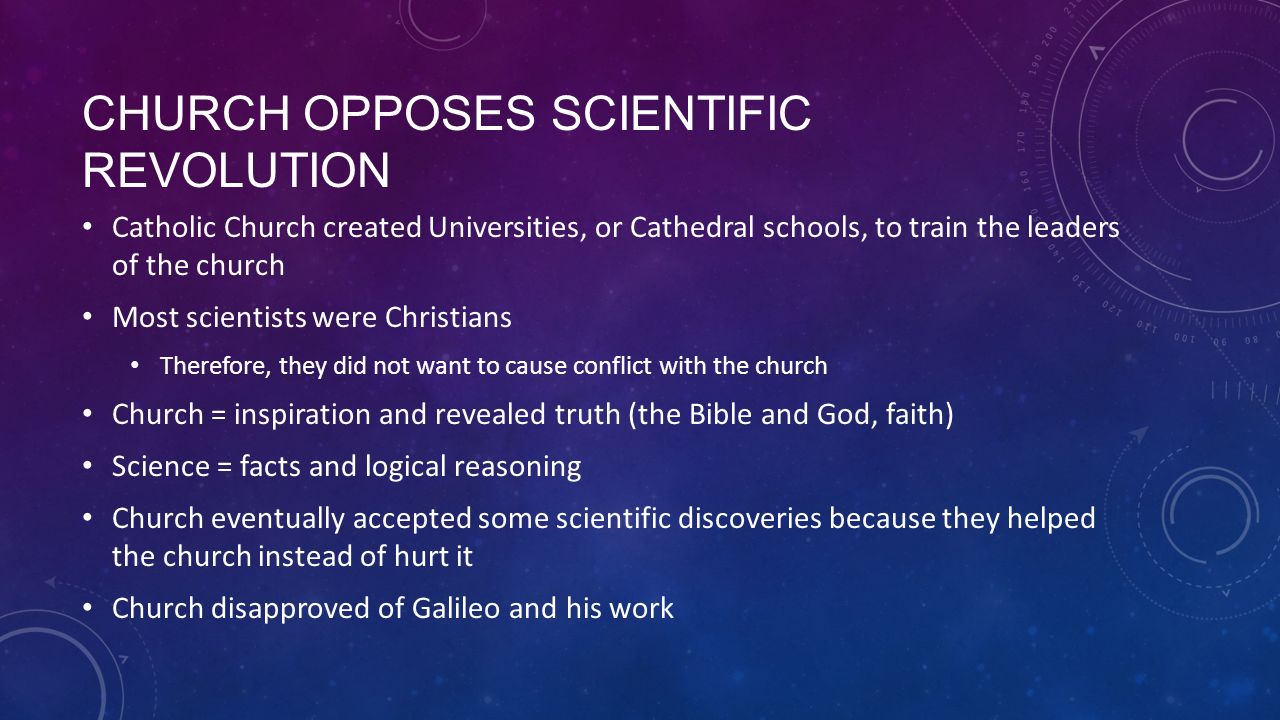 CHURCH OPPOSES SCIENTIFIC REVOLUTION

• Catholic Church created Universities, or Cathedral schools, to train the leaders of the church

• Most scientists were Christians

• Therefore, they did not want to cause conflict with the church

• Church = inspiration and revealed truth (the Bible and God, faith)

• Science = facts and logical reasoning

• Church eventually accepted some scientific discoveries because they helped the church instead of hurt it

• Church disapproved of Galileo and his work